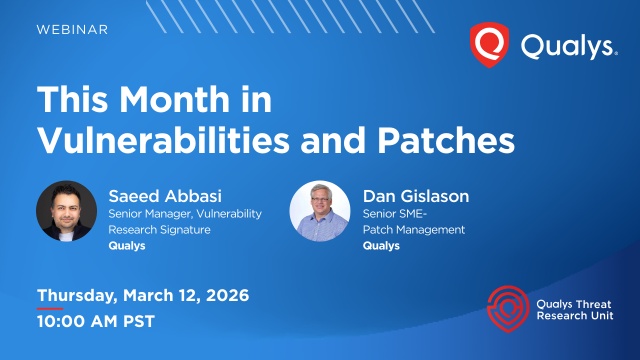 WEBINAR

Qualys.

This Month in Vulnerabilities and Patches

Saeed Abbasi
Senior Manager, Vulnerability Research Signature
Qualys

Dan Gislason
Senior SME-
Patch Management
Qualys

Thursday, March 12, 2026
10:00 AM PST

Qualys Threat Research Unit